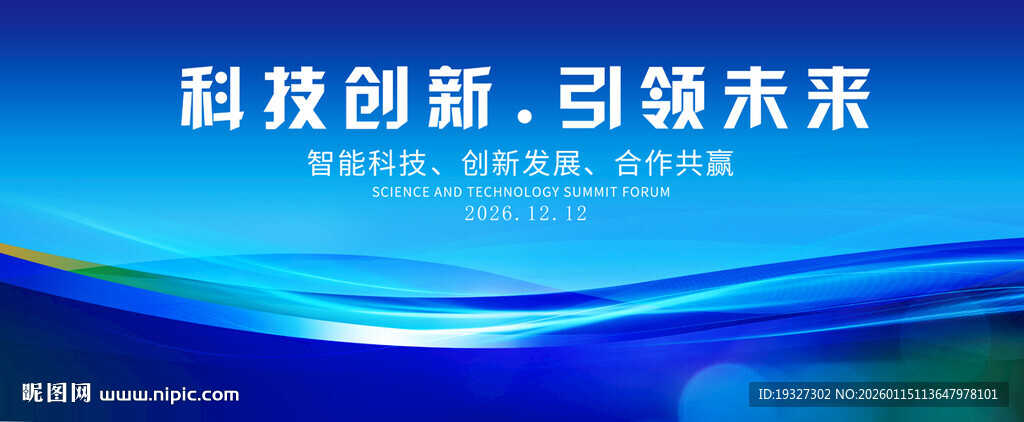 科技创新.引领未来

智能科技、创新发展、合作共赢

SCIENCE AND TECHNOLOGY SUMMIT FORUM

2026.12.12

昵图网 www.nipic.com

ID:19327302 NO:20260115113647978101